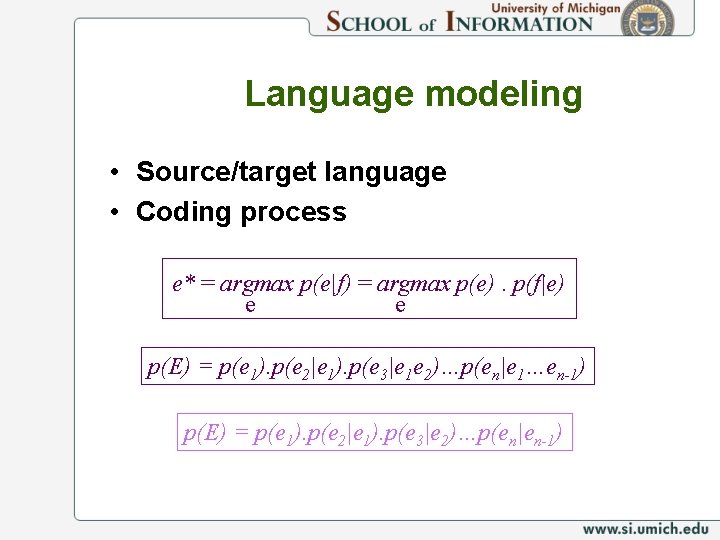 University of Michigan
SCHOOL of INFORMATION

Language modeling

• Source/target language
• Coding process

$e^* = \underset{e}{argmax}\ p(e|f) = \underset{e}{argmax}\ p(e)\ .\ p(f|e)$

$p(E) = p(e_1).p(e_2|e_1).p(e_3|e_1e_2)...p(e_n|e_1...e_{n-1})$

$p(E) = p(e_1).p(e_2|e_1).p(e_3|e_2)...p(e_n|e_{n-1})$

www.si.umich.edu